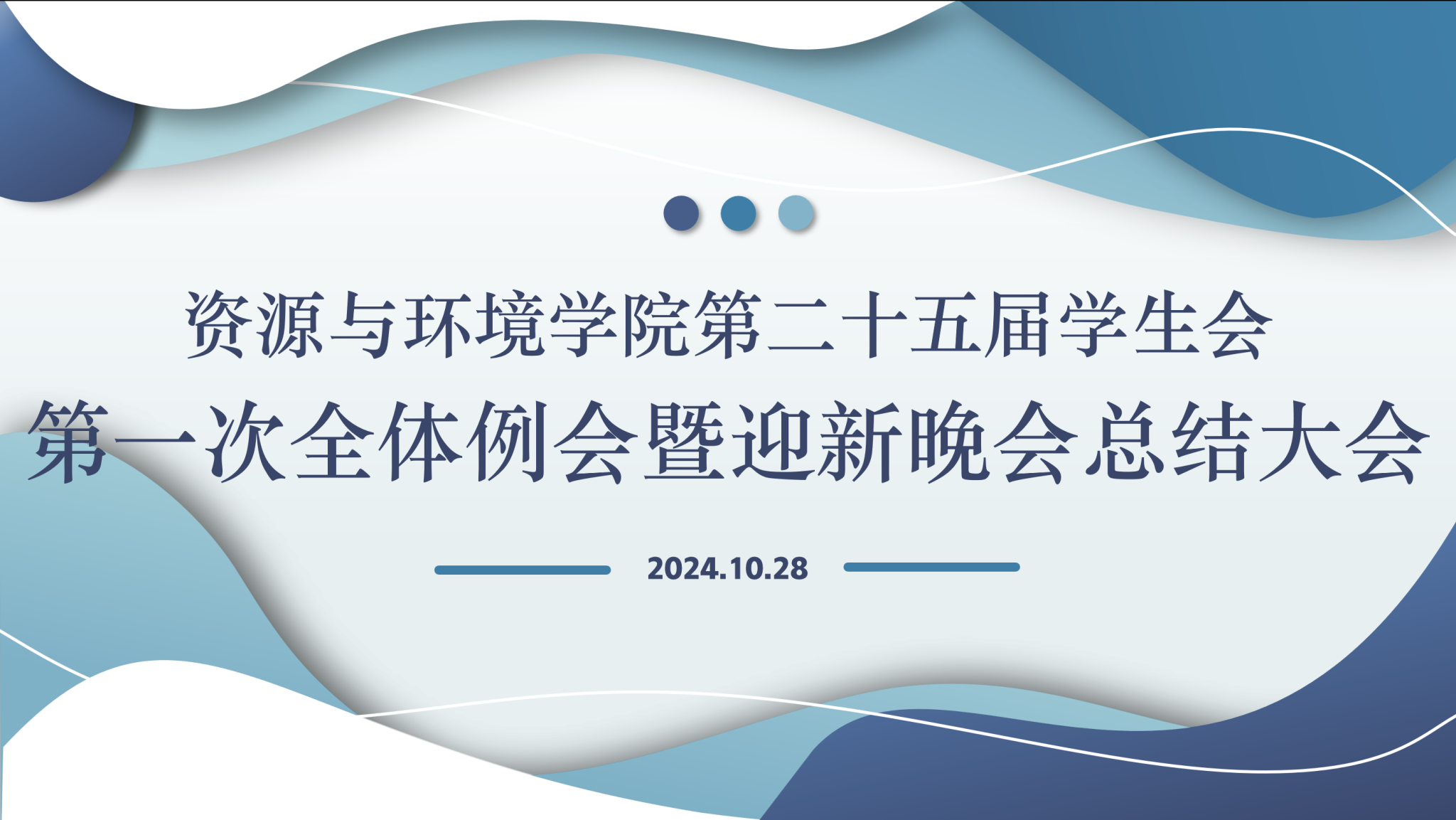 资源与环境学院第二十五届学生会
第一次全体例会暨迎新晚会总结大会

2024.10.28